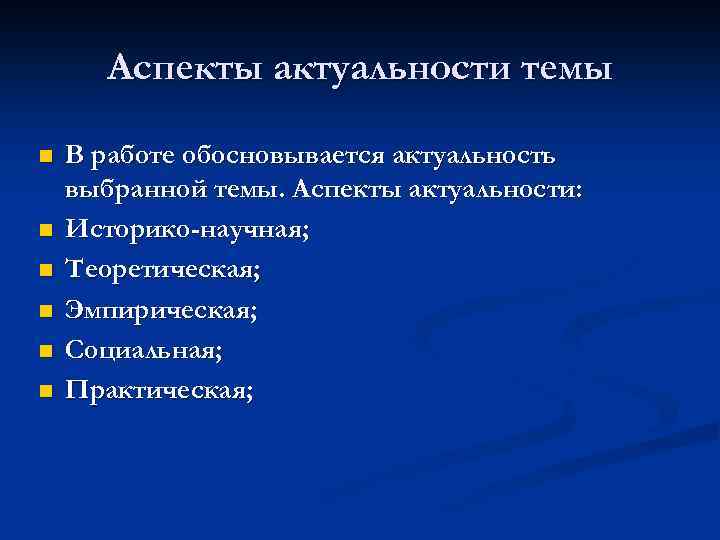 Аспекты актуальности темы

- В работе обосновывается актуальность выбранной темы. Аспекты актуальности:
- Историко-научная;
- Теоретическая;
- Эмпирическая;
- Социальная;
- Практическая;